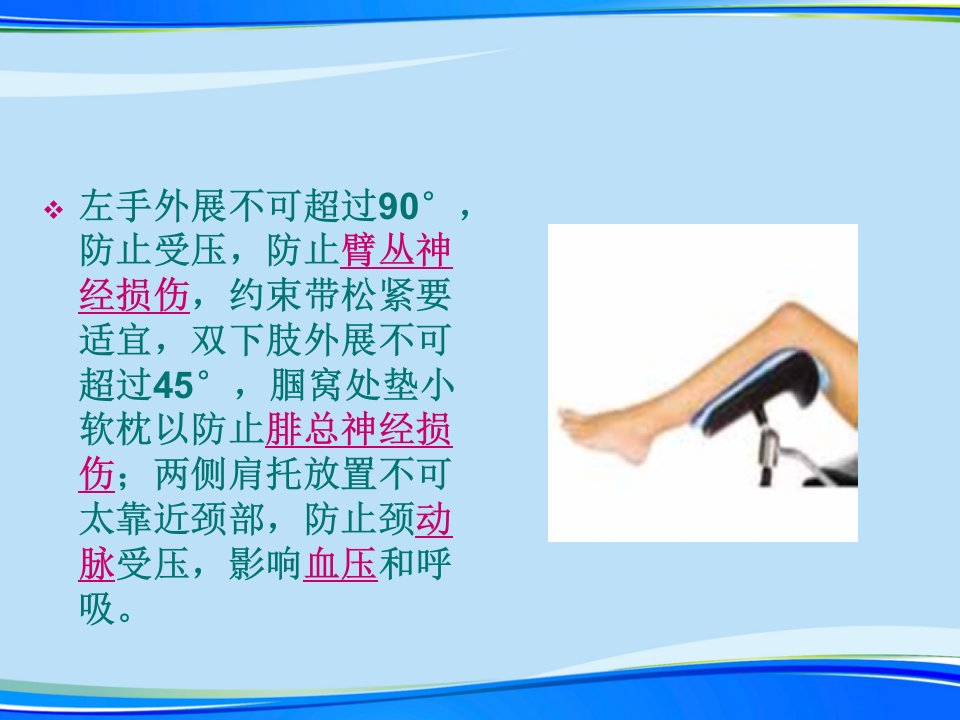 ❖ 左手外展不可超过90°，防止受压，防止臂丛神经损伤，约束带松紧要适宜，双下肢外展不可超过45°，腘窝处垫小软枕以防止腓总神经损伤；两侧肩托放置不可太靠近颈部，防止颈动脉受压，影响血压和呼吸。